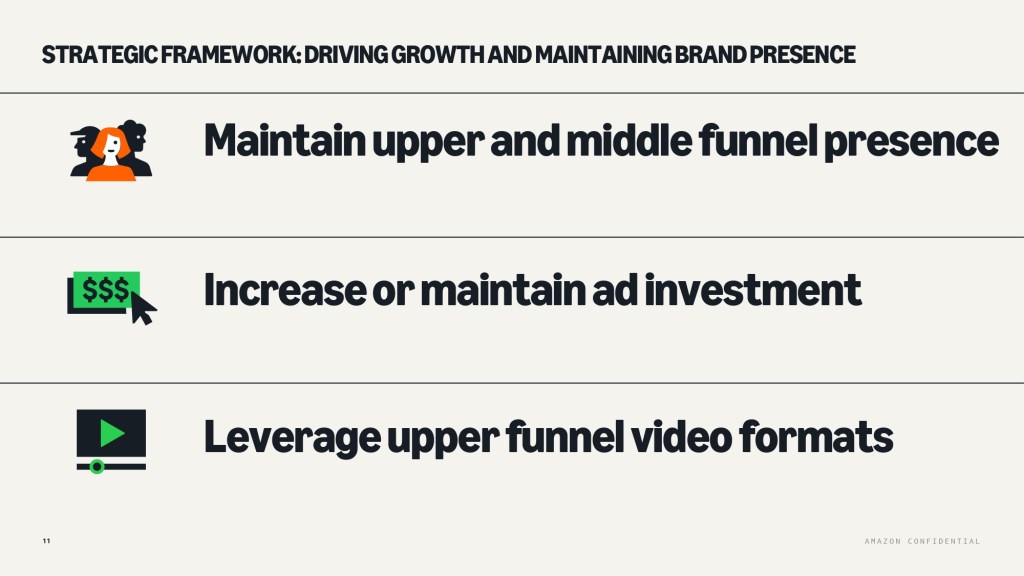 STRATEGIC FRAMEWORK: DRIVING GROWTH AND MAINTAINING BRAND PRESENCE

Maintain upper and middle funnel presence

$$$

Increase or maintain ad investment

Leverage upper funnel video formats

11

AMAZON CONFIDENTIAL